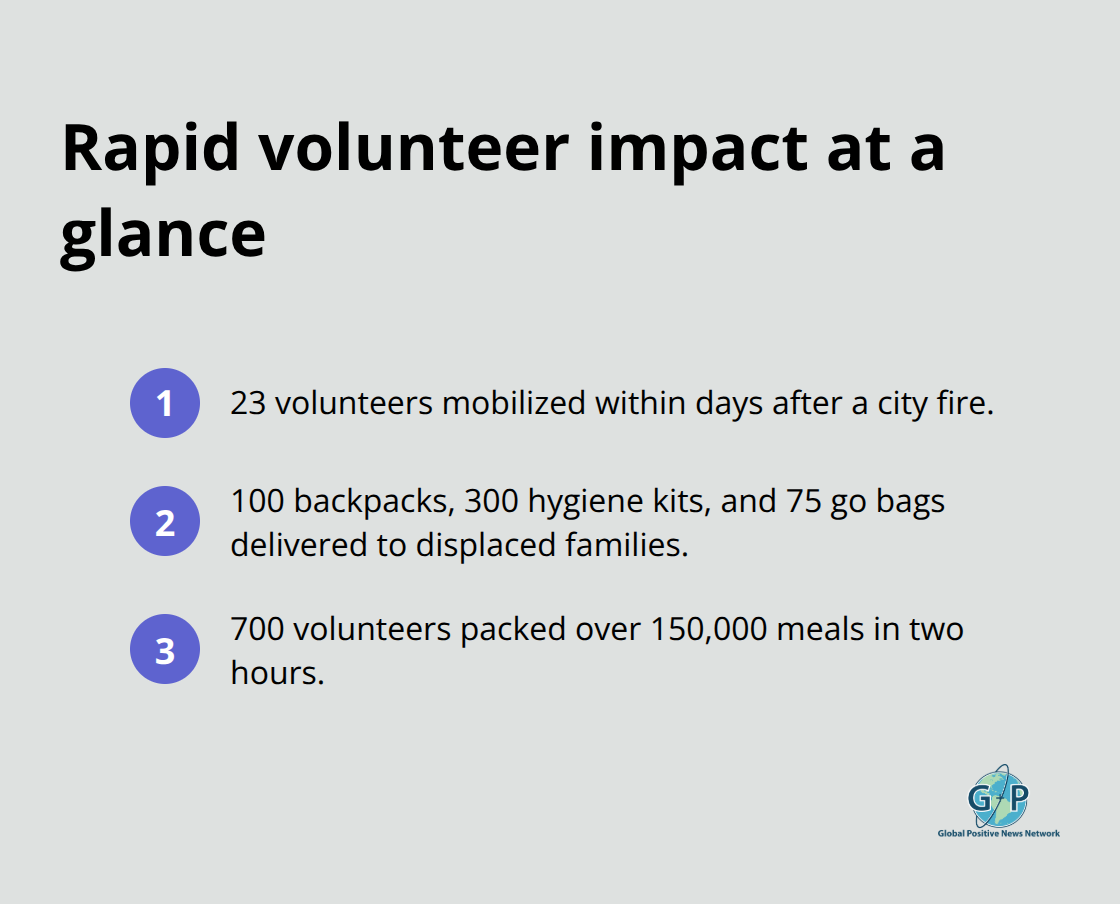 Rapid volunteer impact at a glance

1 23 volunteers mobilized within days after a city fire.

2 100 backpacks, 300 hygiene kits, and 75 go bags delivered to displaced families.

3 700 volunteers packed over 150,000 meals in two hours.

GP
Global Positive News Network